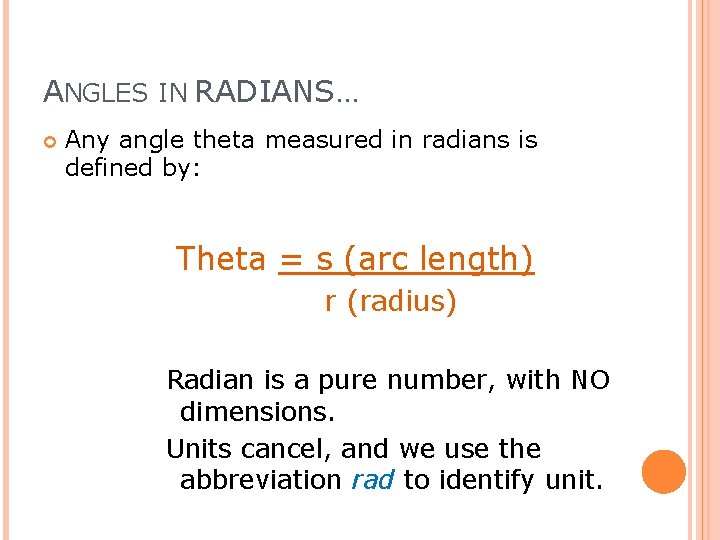 ANGLES IN RADIANS…

Any angle theta measured in radians is defined by:

Theta = s (arc length)
r (radius)

Radian is a pure number, with NO dimensions.

Units cancel, and we use the abbreviation rad to identify unit.